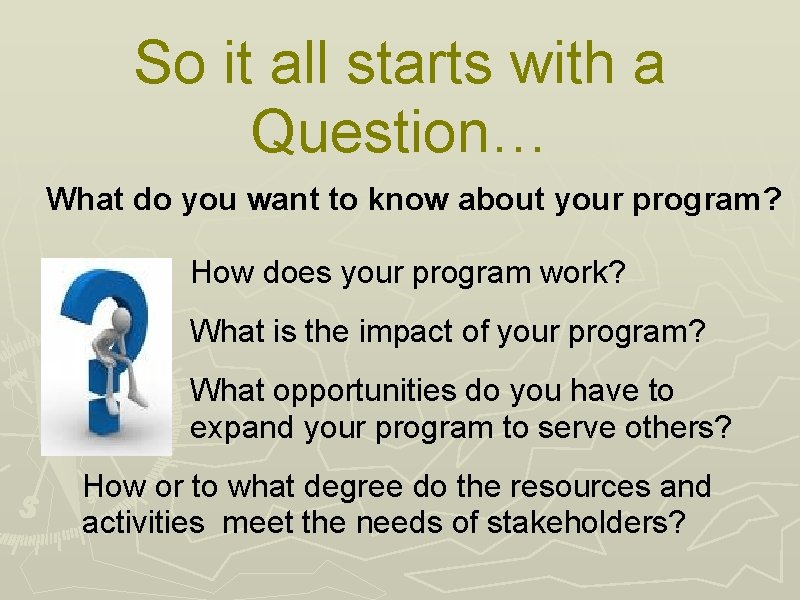 So it all starts with a Question…

What do you want to know about your program?

How does your program work?

What is the impact of your program?

What opportunities do you have to expand your program to serve others?

How or to what degree do the resources and activities meet the needs of stakeholders?